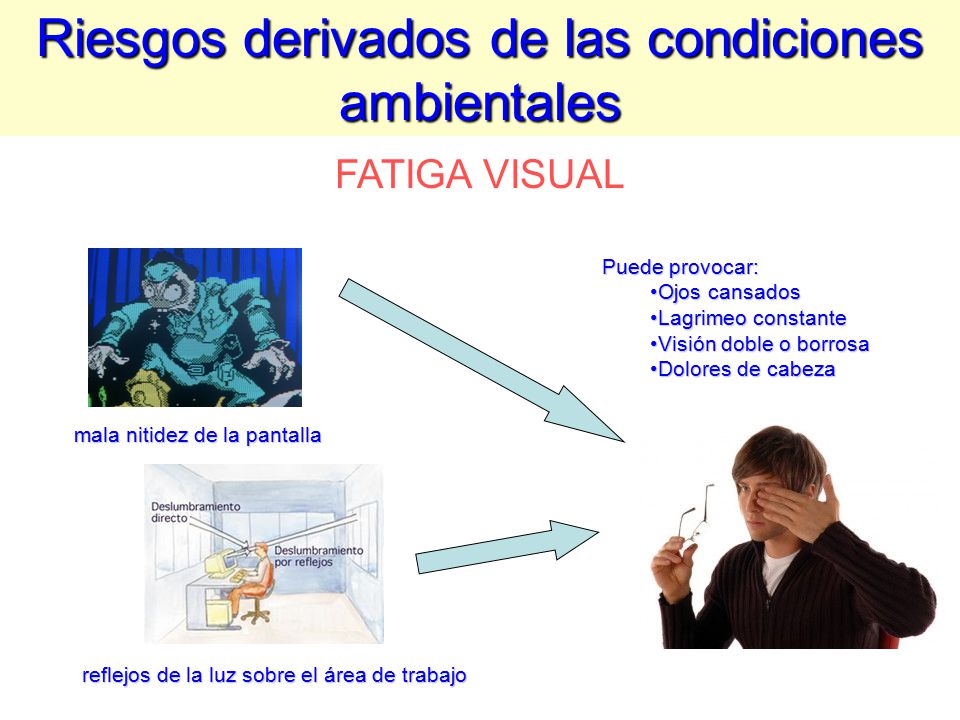 Riesgos derivados de las condiciones ambientales

FATIGA VISUAL

Puede provocar:
•Ojos cansados
•Lagrimeo constante
•Visión doble o borrosa
•Dolores de cabeza

mala nitidez de la pantalla

Deslumbramiento directo

Deslumbramiento por reflejos

reflejos de la luz sobre el área de trabajo